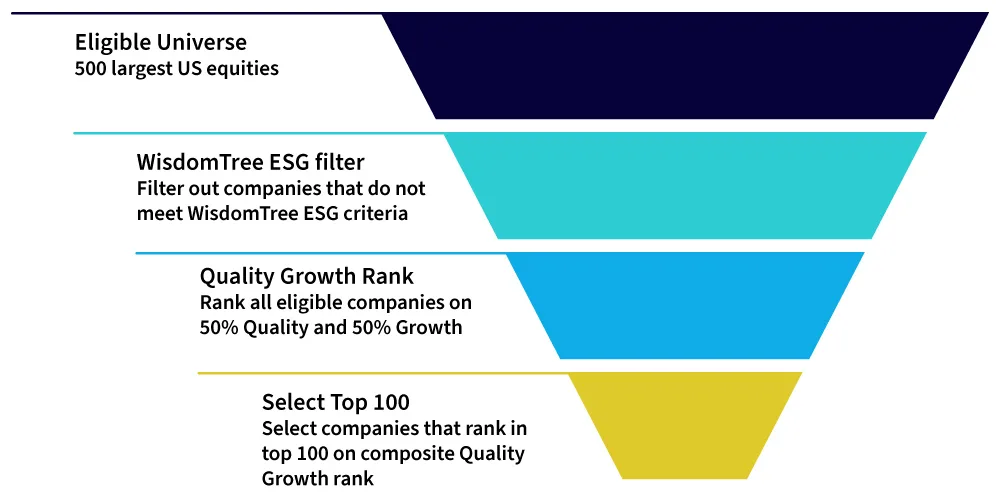 Eligible Universe
500 largest US equities

WisdomTree ESG filter
Filter out companies that do not meet WisdomTree ESG criteria

Quality Growth Rank
Rank all eligible companies on 50% Quality and 50% Growth

Select Top 100
Select companies that rank in top 100 on composite Quality Growth rank